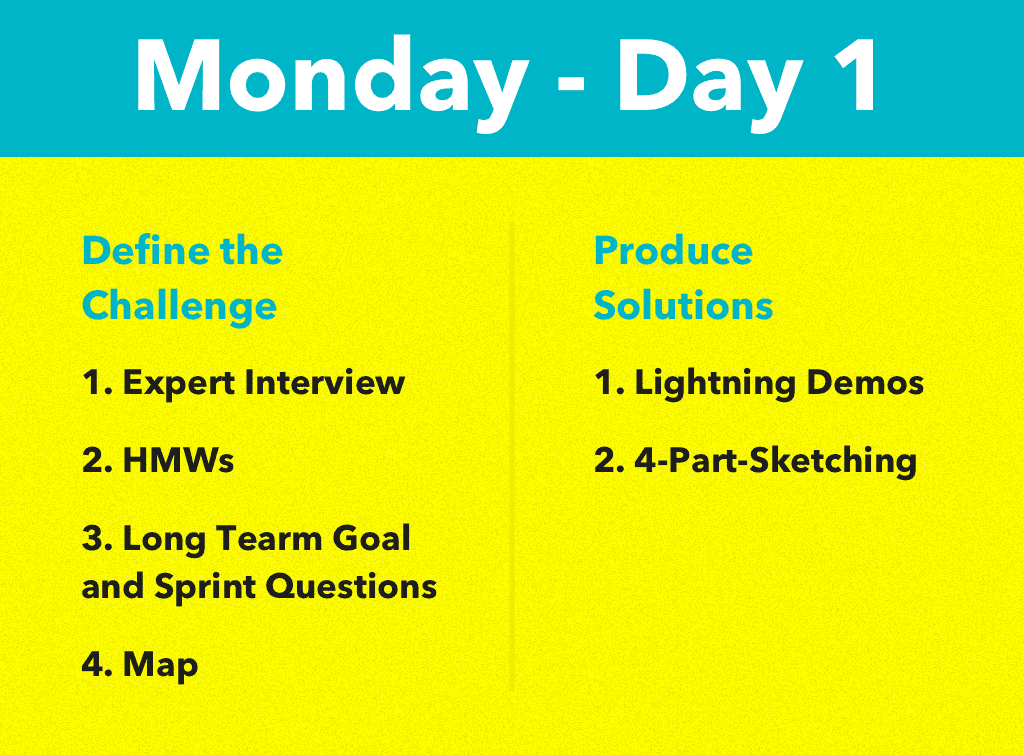 Monday - Day 1

Define the Challenge

1. Expert Interview

2. HMWs

3. Long Tearm Goal and Sprint Questions

4. Map

Produce Solutions

1. Lightning Demos

2. 4-Part-Sketching